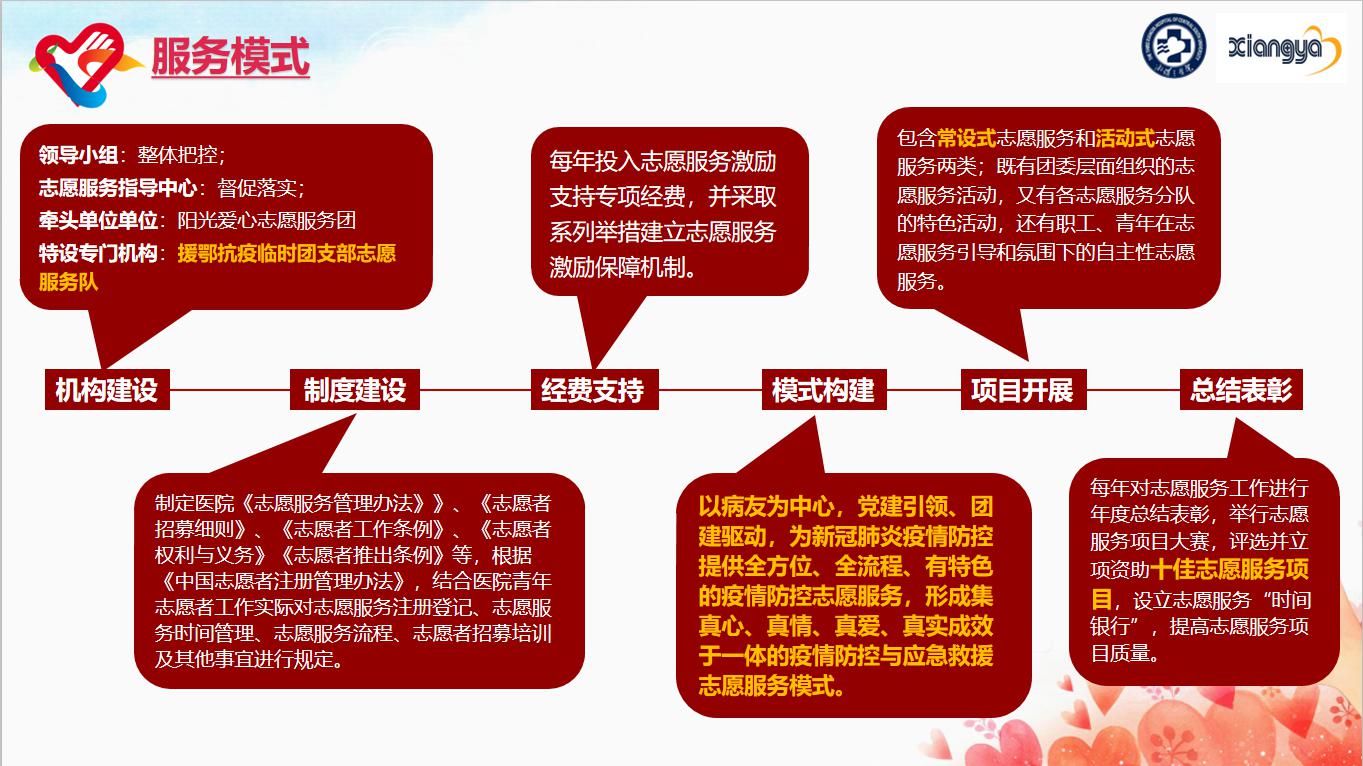 服务模式

xiangya

领导小组：整体把控；
志愿服务指导中心：督促落实；
牵头单位单位：阳光爱心志愿服务团
特设专门机构：援鄂抗疫临时团支部志愿服务队

每年投入志愿服务激励支持专项经费，并采取系列举措建立志愿服务激励保障机制。

包含常设式志愿服务和活动式志愿服务两类；既有团委层面组织的志愿服务活动，又有各志愿服务分队的特色活动，还有职工、青年在志愿服务引导和氛围下的自主性志愿服务。

机构建设

制度建设

经费支持

模式构建

项目开展

总结表彰

制定医院《志愿服务管理办法》》、《志愿者招募细则》、《志愿者工作条例》、《志愿者权利与义务》《志愿者推出条例》等，根据《中国志愿者注册管理办法》，结合医院青年志愿者工作实际对志愿服务注册登记、志愿服务时间管理、志愿服务流程、志愿者招募培训及其他事宜进行规定。

以病友为中心，党建引领、团建驱动，为新冠肺炎疫情防控提供全方位、全流程、有特色的疫情防控志愿服务，形成集真心、真情、真爱、真实成效于一体的疫情防控与应急救援志愿服务模式。

每年对志愿服务工作进行年度总结表彰，举行志愿服务项目大赛，评选并立项资助十佳志愿服务项目，设立志愿服务“时间银行”，提高志愿服务项目质量。